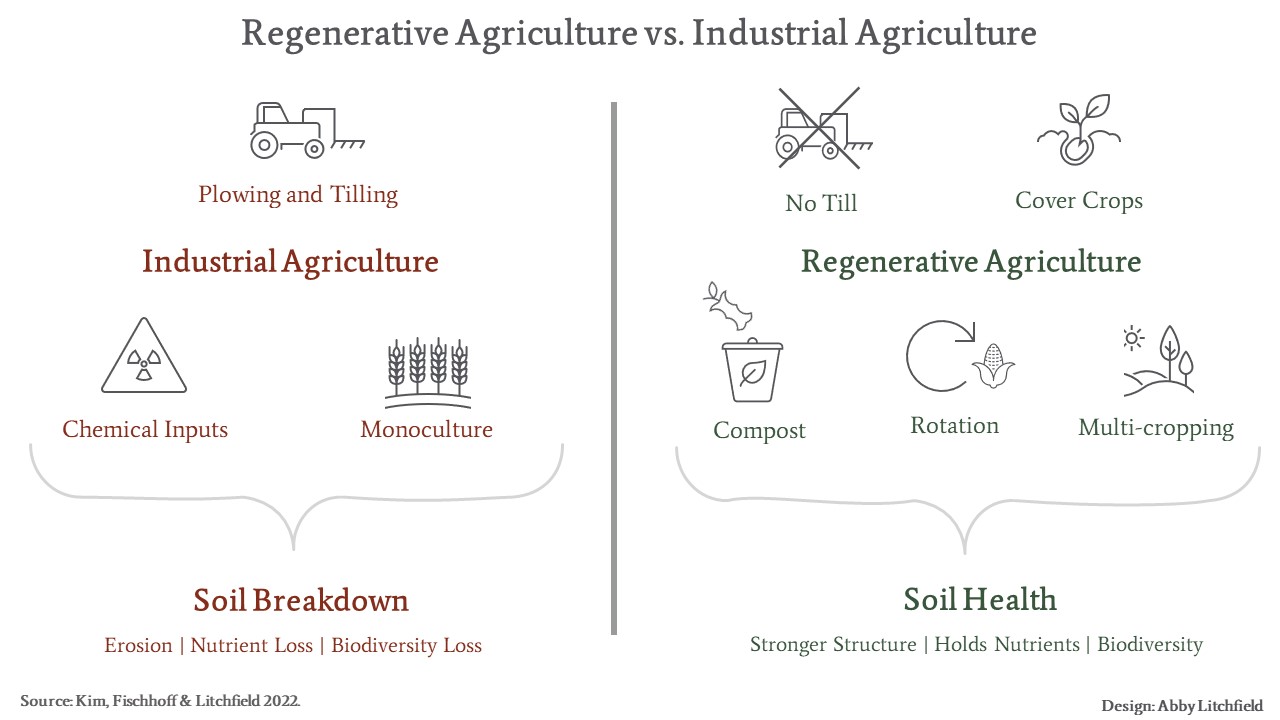 Regenerative Agriculture vs. Industrial Agriculture

Plowing and Tilling

Industrial Agriculture

Chemical Inputs

Monoculture

Soil Breakdown

Erosion | Nutrient Loss | Biodiversity Loss

No Till

Cover Crops

Regenerative Agriculture

Compost

Rotation

Multi-cropping

Soil Health

Stronger Structure | Holds Nutrients | Biodiversity

Source: Kim, Fischhoff & Litchfield 2022.

Design: Abby Litchfield